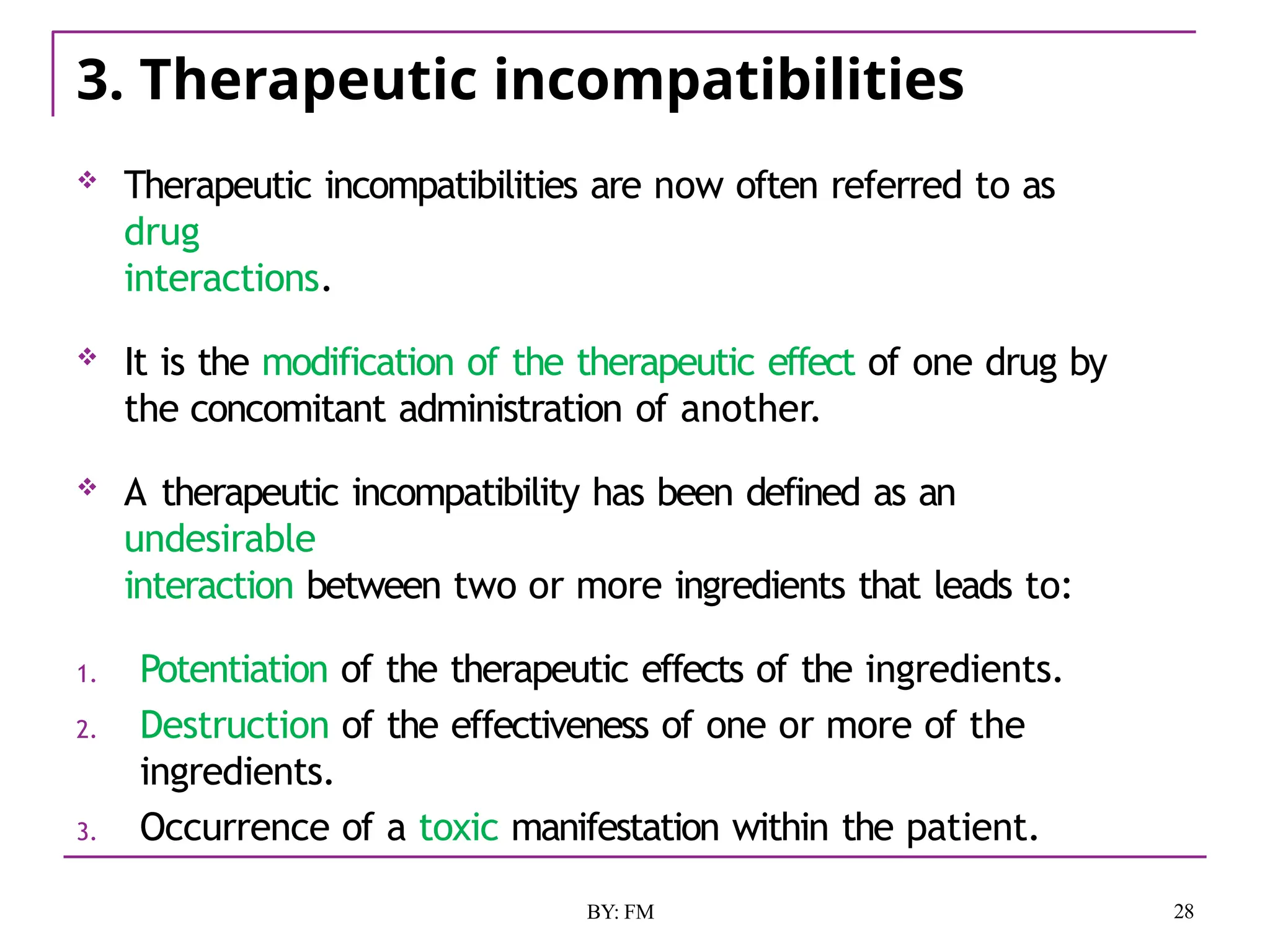 3. Therapeutic incompatibilities

❖ Therapeutic incompatibilities are now often referred to as drug interactions.

❖ It is the modification of the therapeutic effect of one drug by the concomitant administration of another.

❖ A therapeutic incompatibility has been defined as an undesirable interaction between two or more ingredients that leads to:

1. Potentiation of the therapeutic effects of the ingredients.
2. Destruction of the effectiveness of one or more of the ingredients.
3. Occurrence of a toxic manifestation within the patient.

BY: FM

28